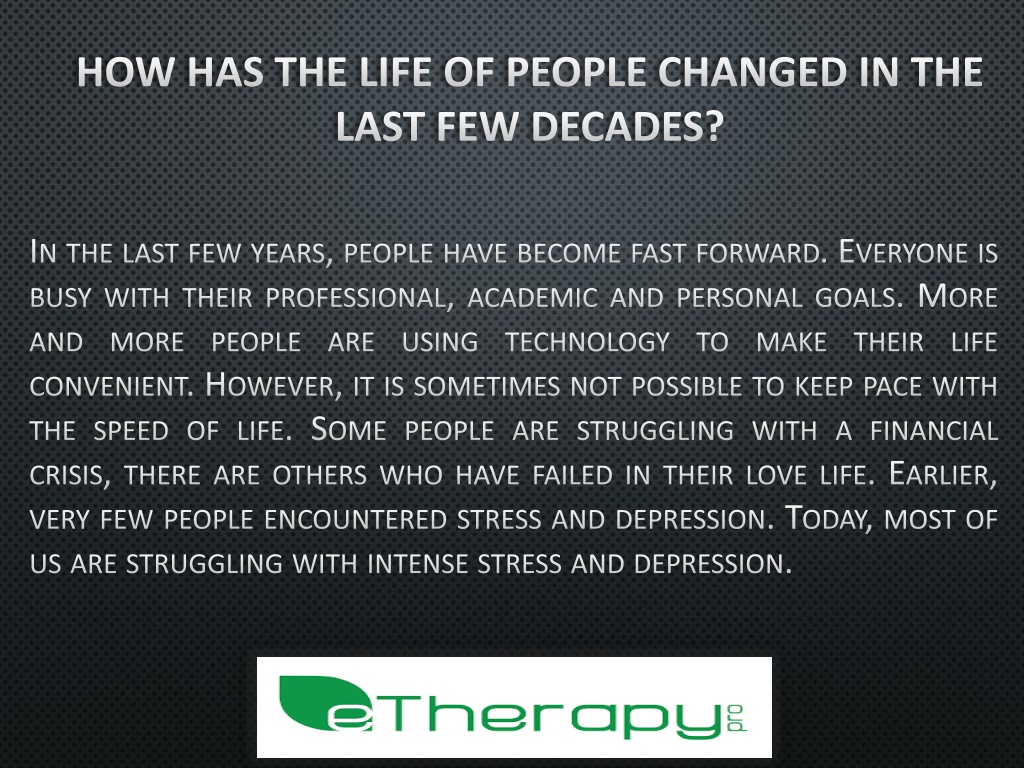 HOW HAS THE LIFE OF PEOPLE CHANGED IN THE LAST FEW DECADES?

In the last few years, people have become fast forward. Everyone is busy with their professional, academic and personal goals. More and more people are using technology to make their life convenient. However, it is sometimes not possible to keep pace with the speed of life. Some people are struggling with a financial crisis, there are others who have failed in their love life. Earlier, very few people encountered stress and depression. Today, most of us are struggling with intense stress and depression.

eTherapy pro